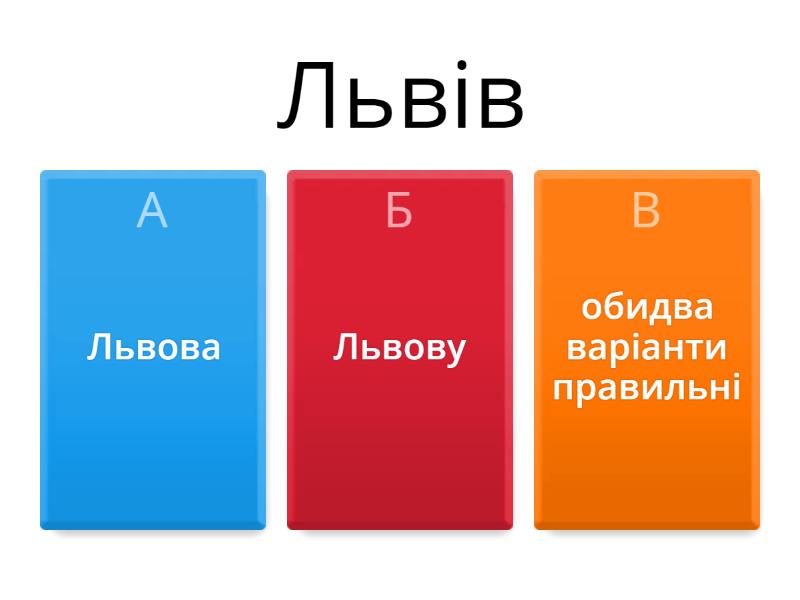 Львів

А
Львова

Б
Львову

В
обидва варіанти правильні